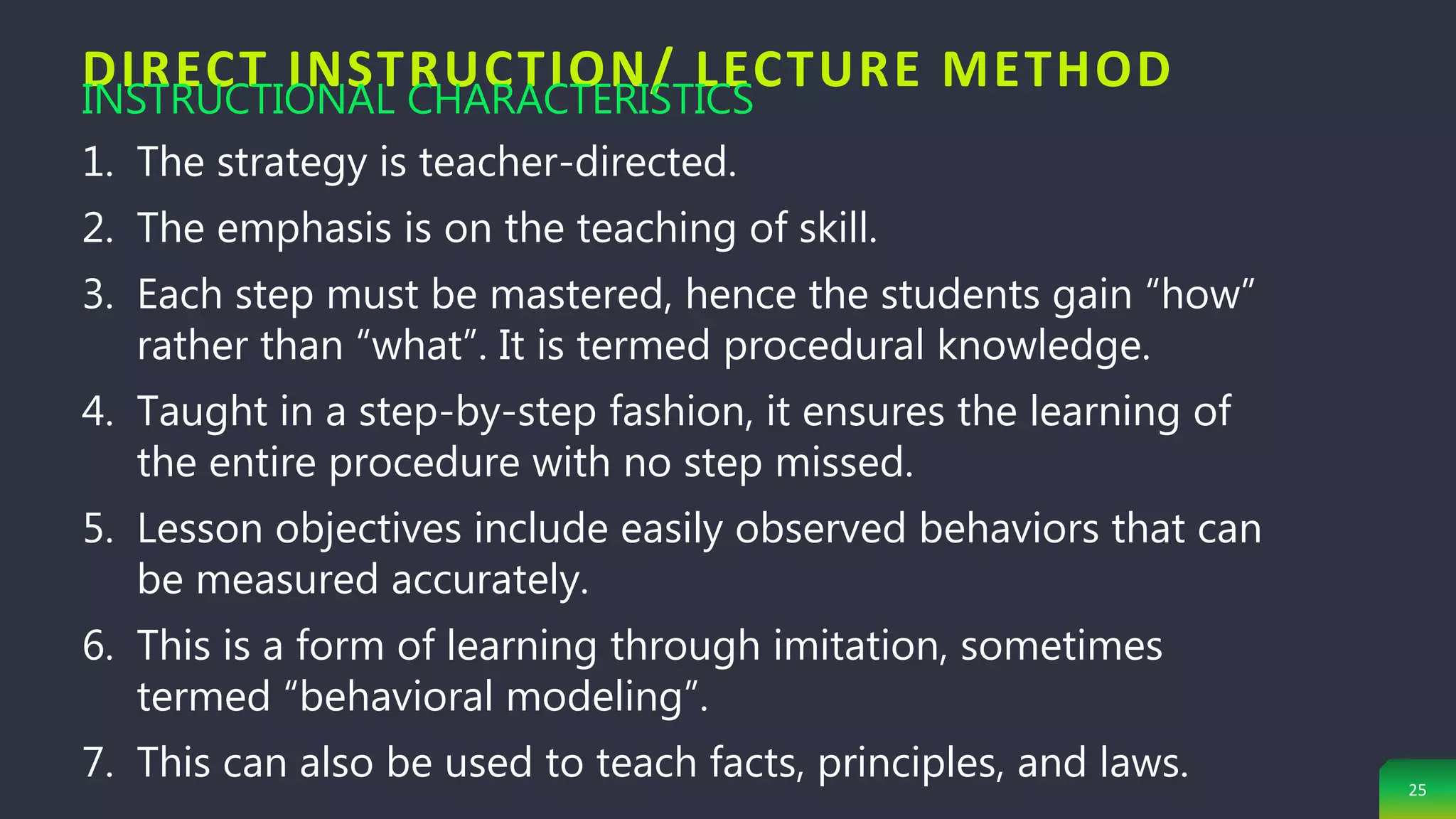 DIRECT INSTRUCTION/ LECTURE METHOD
INSTRUCTIONAL CHARACTERISTICS

1. The strategy is teacher-directed.
2. The emphasis is on the teaching of skill.
3. Each step must be mastered, hence the students gain “how” rather than “what”. It is termed procedural knowledge.
4. Taught in a step-by-step fashion, it ensures the learning of the entire procedure with no step missed.
5. Lesson objectives include easily observed behaviors that can be measured accurately.
6. This is a form of learning through imitation, sometimes termed “behavioral modeling”.
7. This can also be used to teach facts, principles, and laws.

25